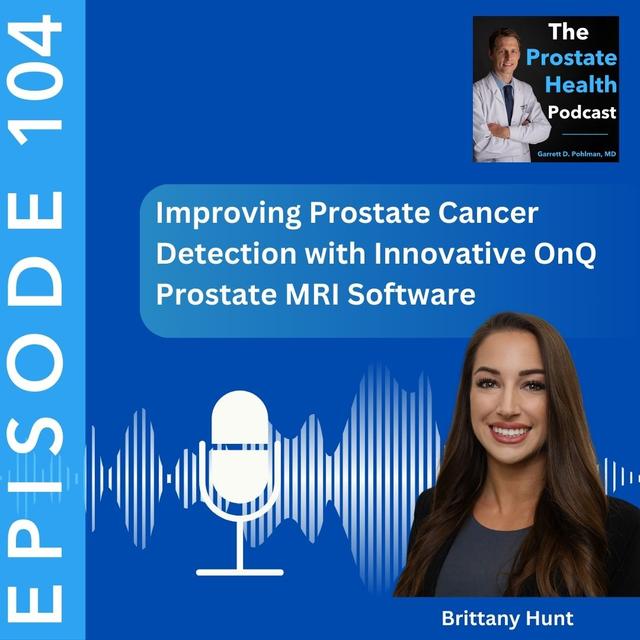 EPISODE 104

The Prostate Health Podcast

Garrett D. Pohlman, MD

Improving Prostate Cancer Detection with Innovative OnQ Prostate MRI Software

Brittany Hunt